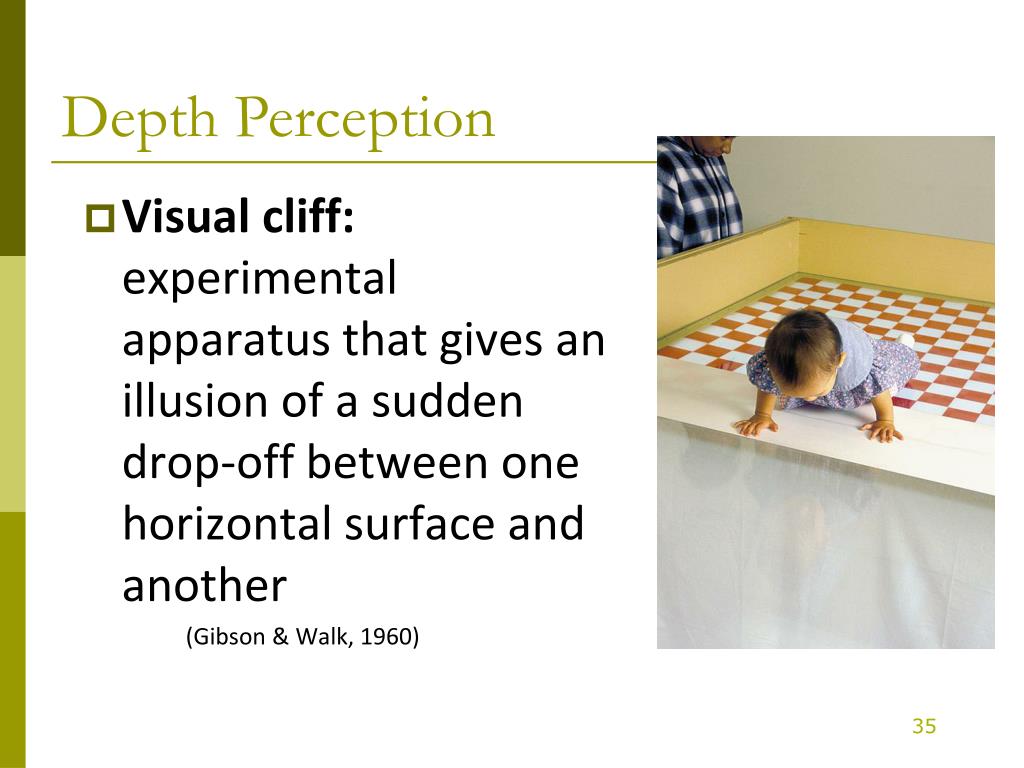 Depth Perception

Visual cliff: experimental apparatus that gives an illusion of a sudden drop-off between one horizontal surface and another

(Gibson & Walk, 1960)

35